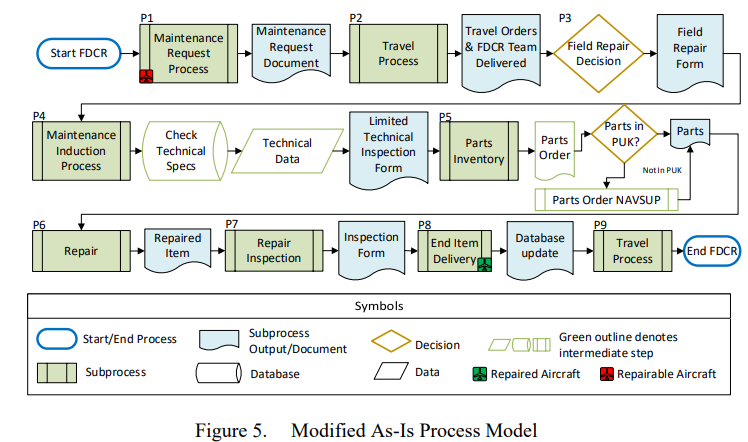 Start FDCR

P1
Maintenance Request Process

Maintenance Request Document

P2
Travel Process

Travel Orders & FDCR Team Delivered

P3
Field Repair Decision

Field Repair Form

P4
Maintenance Induction Process

Check Technical Specs

Technical Data

Limited Technical Inspection Form

P5
Parts Inventory

Parts Order

Parts in PUK?

Parts

Not In PUK

Parts Order NAVSUP

P6
Repair

Repaired Item

P7
Repair Inspection

Inspection Form

P8
End Item Delivery

Database update

P9
Travel Process

End FDCR

Symbols

Start/End Process

Subprocess Output/Document

Decision

Green outline denotes intermediate step

Subprocess

Database

Data

Repaired Aircraft

Repairable Aircraft

Figure 5. Modified As-Is Process Model